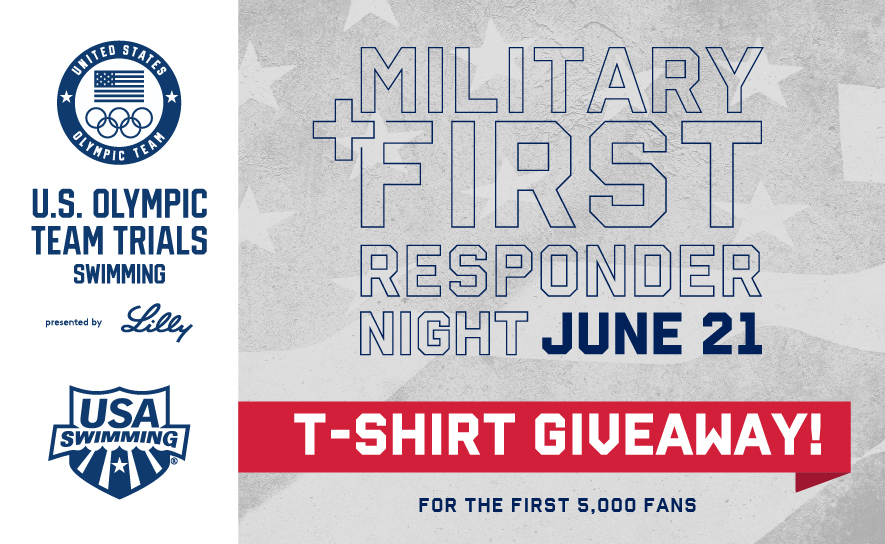 UNITED STATES OLYMPIC TEAM

U.S. OLYMPIC TEAM TRIALS SWIMMING

presented by Lilly

USA SWIMMING

MILITARY + FIRST RESPONDER NIGHT JUNE 21

T-SHIRT GIVEAWAY!

FOR THE FIRST 5,000 FANS